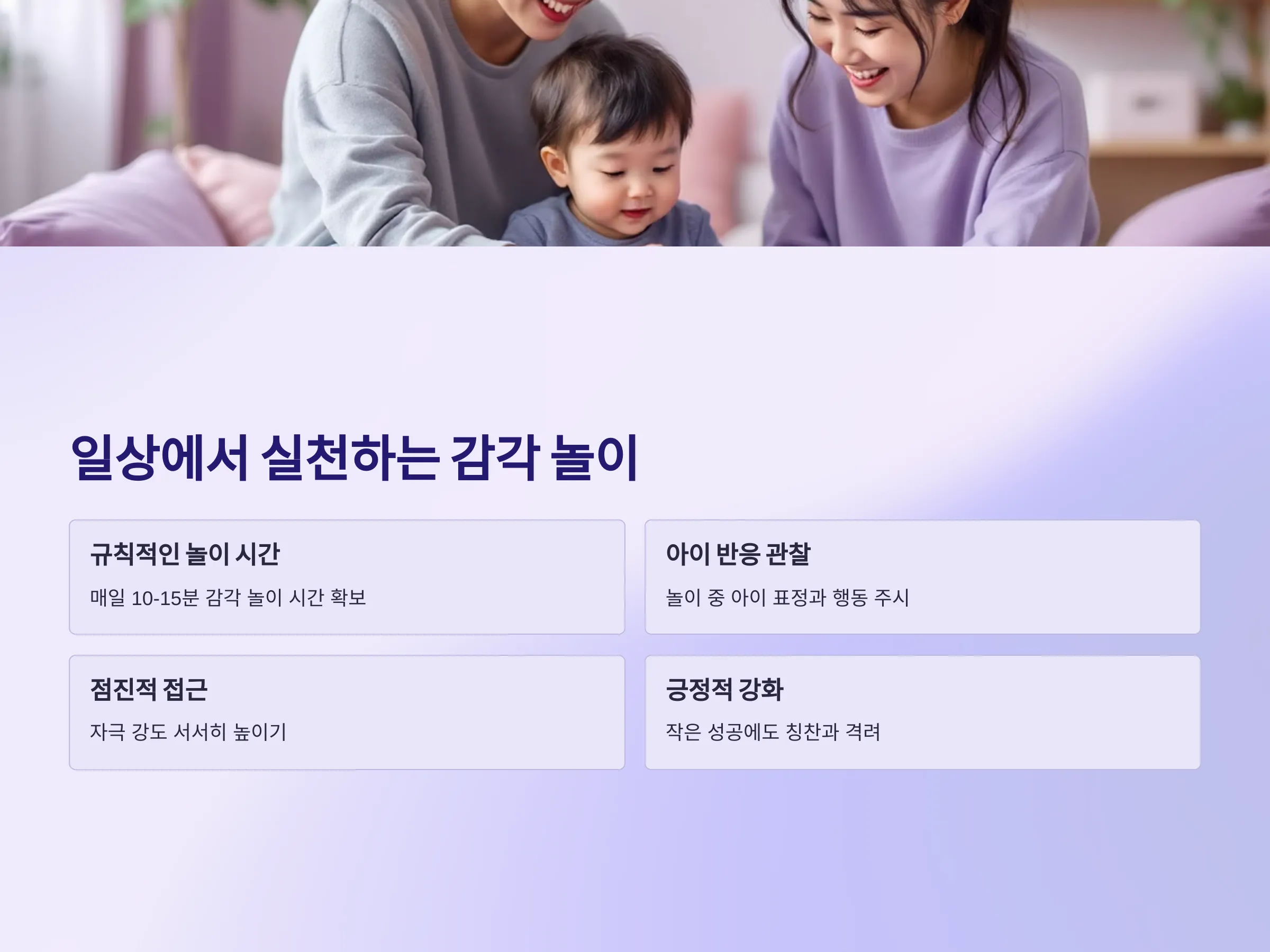 일상에서 실천하는 감각 놀이

규칙적인 놀이 시간

매일 10-15분 감각 놀이 시간 확보

아이 반응 관찰

놀이 중 아이 표정과 행동 주시

점진적 접근

자극 강도 서서히 높이기

긍정적 강화

작은 성공에도 칭찬과 격려